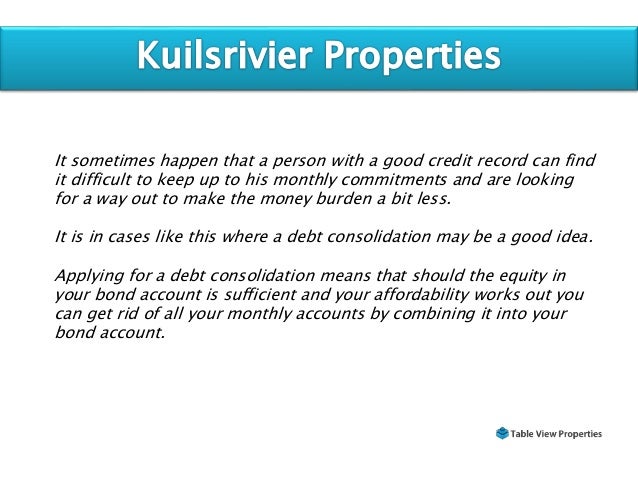 Kuilsrivier Properties

It sometimes happen that a person with a good credit record can find it difficult to keep up to his monthly commitments and are looking for a way out to make the money burden a bit less.

It is in cases like this where a debt consolidation may be a good idea.

Applying for a debt consolidation means that should the equity in your bond account is sufficient and your affordability works out you can get rid of all your monthly accounts by combining it into your bond account.

Table View Properties